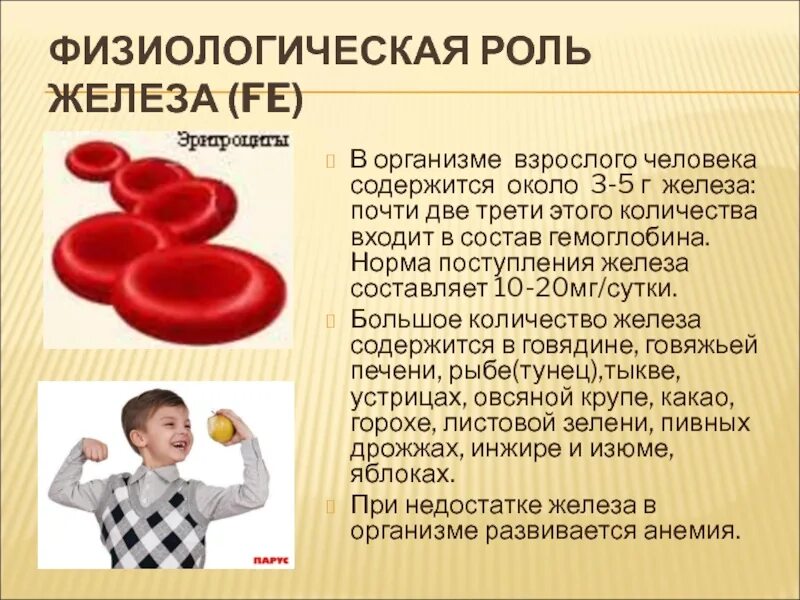 ФИЗИОЛОГИЧЕСКАЯ РОЛЬ ЖЕЛЕЗА (FE)

Эритроциты

В организме взрослого человека содержится около 3-5 г железа: почти две трети этого количества входит в состав гемоглобина. Норма поступления железа составляет 10-20мг/сутки.

Большое количество железа содержится в говядине, говяжьей печени, рыбе(тунец),тыкве, устрицах, овсяной крупе, какао, горохе, листовой зелени, пивных дрожжах, инжире и изюме, яблоках.

При недостатке железа в организме развивается анемия.

ПАРУС